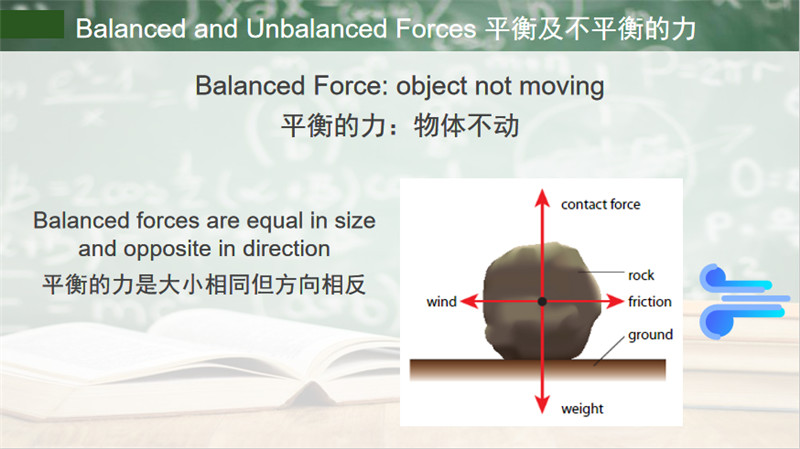 Balanced and Unbalanced Forces 平衡及不平衡的力

Balanced Force: object not moving
平衡的力：物体不动

Balanced forces are equal in size and opposite in direction
平衡的力是大小相同但方向相反

contact force
rock
wind
friction
ground
weight